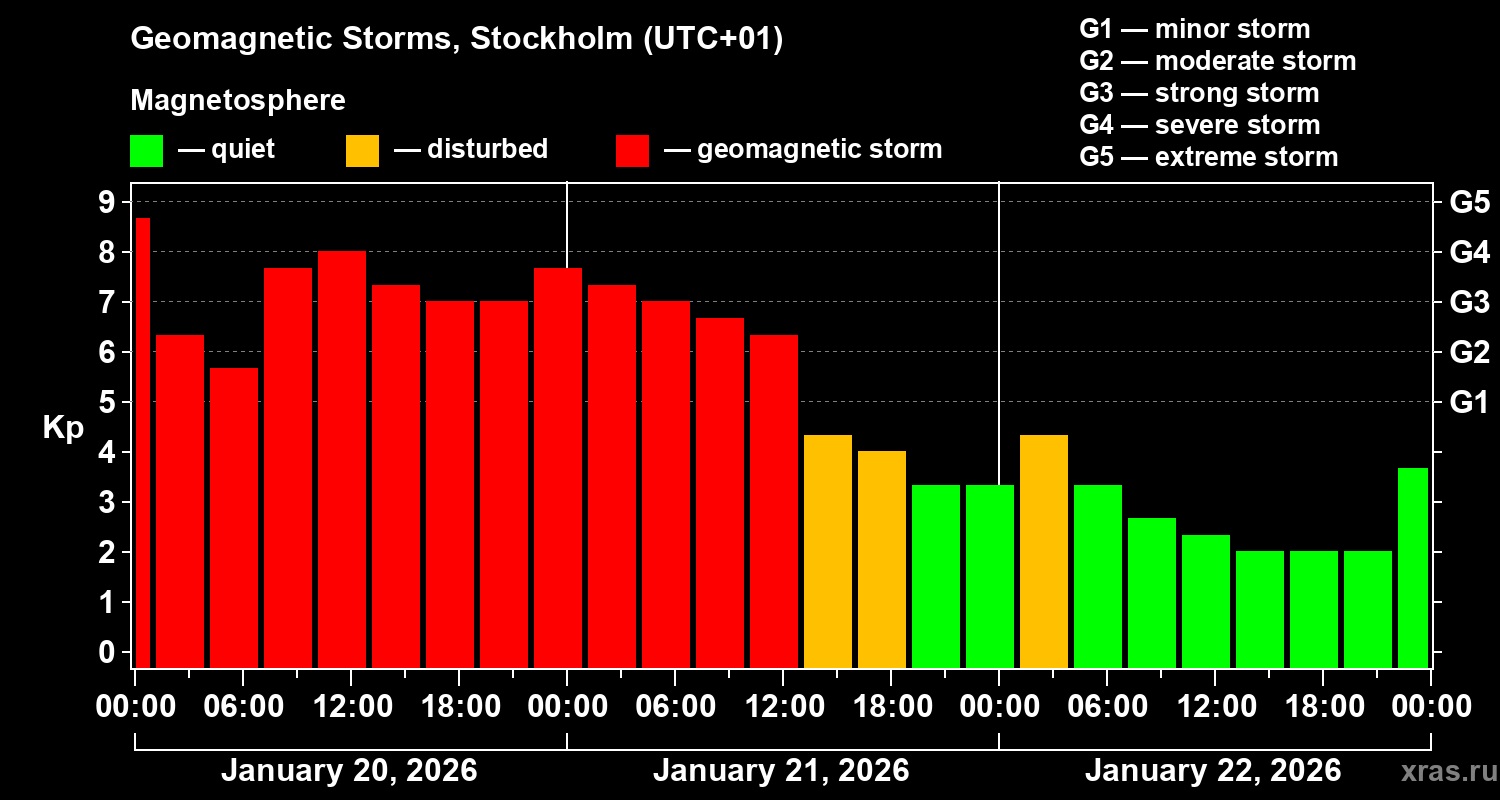 Geomagnetic Storms, Stockholm (UTC+01)

Magnetosphere

— quiet — disturbed — geomagnetic storm

G1 — minor storm
G2 — moderate storm
G3 — strong storm
G4 — severe storm
G5 — extreme storm

Kp

9 8 7 6 5 4 3 2 1 0

G5 G4 G3 G2 G1

00:00 06:00 12:00 18:00 00:00 06:00 12:00 18:00 00:00 06:00 12:00 18:00 00:00

January 20, 2026 January 21, 2026 January 22, 2026

xras.ru